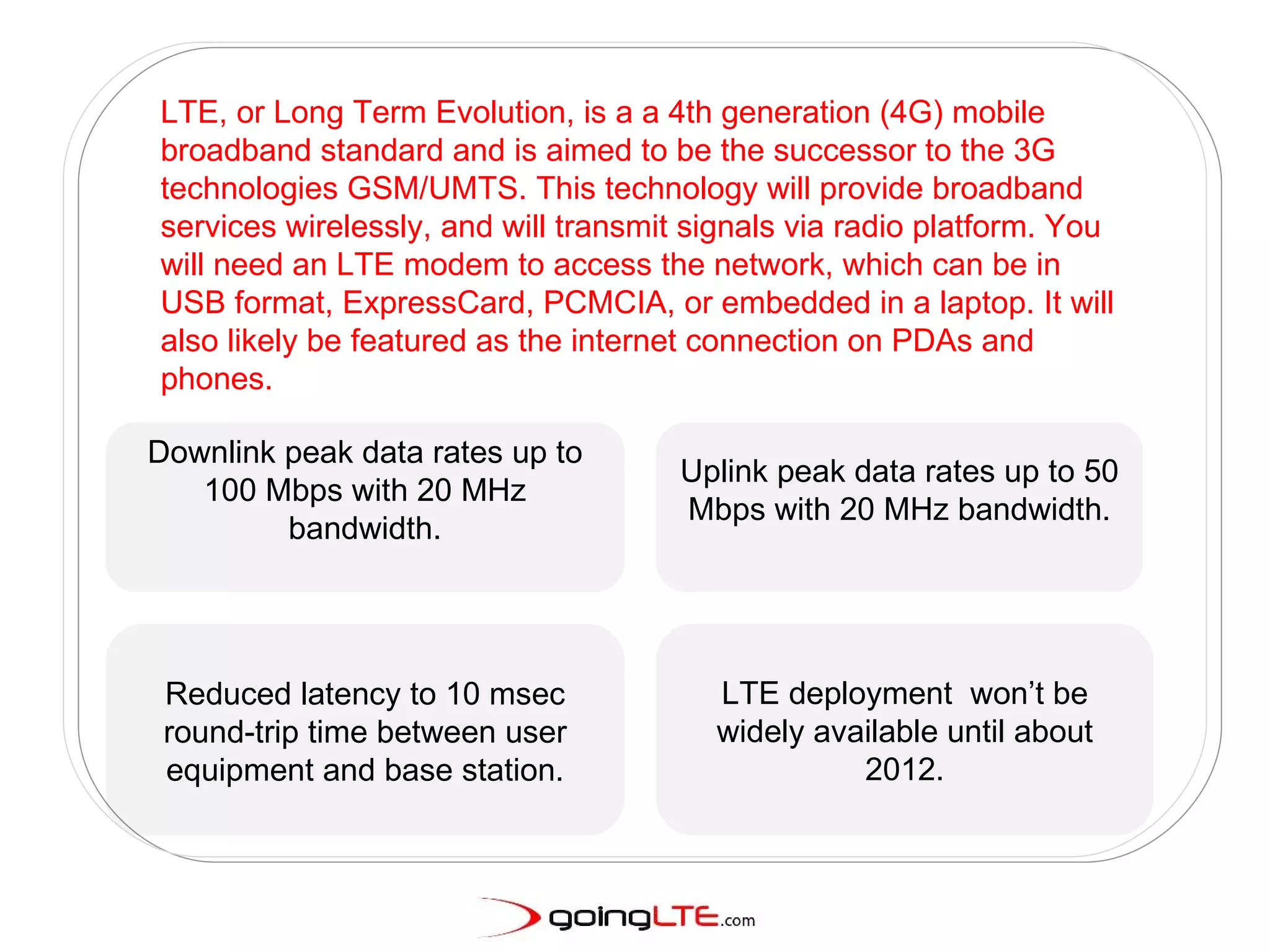 LTE, or Long Term Evolution, is a a 4th generation (4G) mobile broadband standard and is aimed to be the successor to the 3G technologies GSM/UMTS. This technology will provide broadband services wirelessly, and will transmit signals via radio platform. You will need an LTE modem to access the network, which can be in USB format, ExpressCard, PCMCIA, or embedded in a laptop. It will also likely be featured as the internet connection on PDAs and phones.

Downlink peak data rates up to 100 Mbps with 20 MHz bandwidth.

Uplink peak data rates up to 50 Mbps with 20 MHz bandwidth.

Reduced latency to 10 msec round-trip time between user equipment and base station.

LTE deployment won't be widely available until about 2012.

goingLTE.com